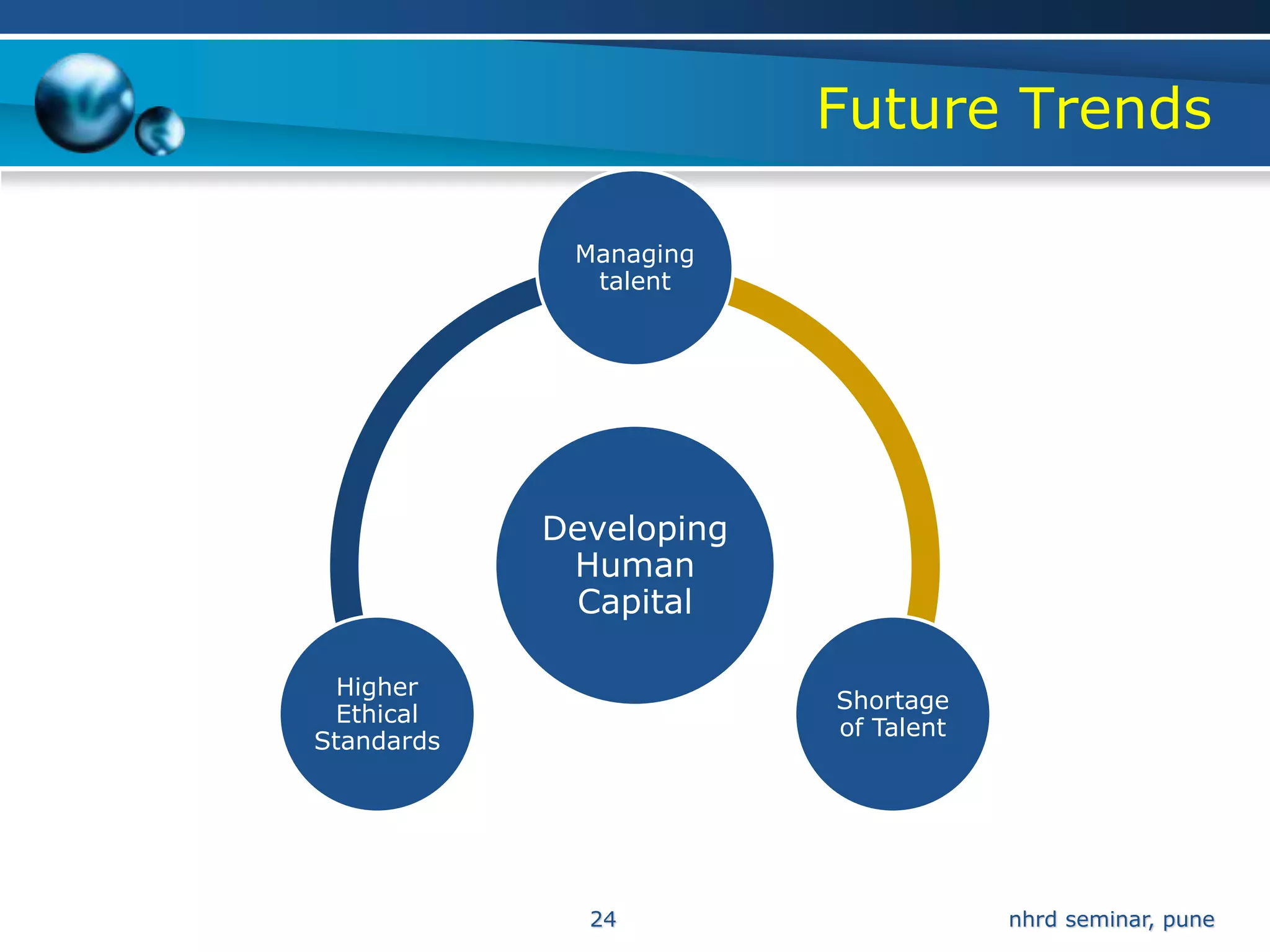 Future Trends

Managing talent

Developing Human Capital

Higher Ethical Standards

Shortage of Talent

24

nhrd seminar, pune